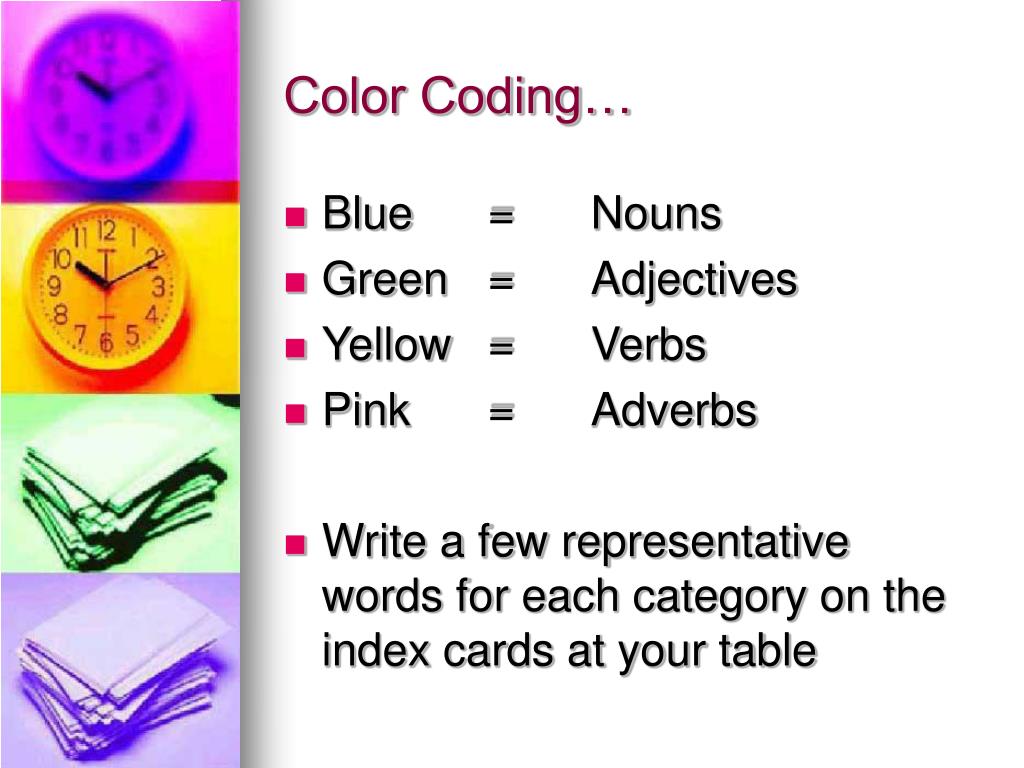 Color Coding…

- Blue = Nouns
- Green = Adjectives
- Yellow = Verbs
- Pink = Adverbs

- Write a few representative words for each category on the index cards at your table